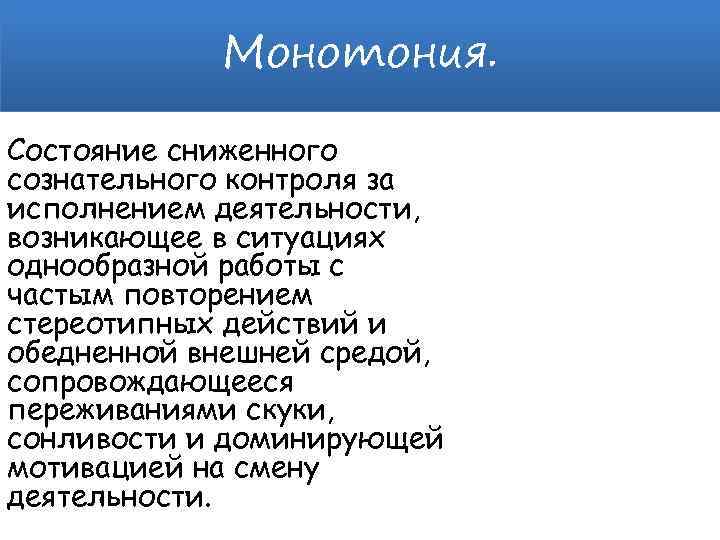 Монотония.

Состояние сниженного сознательного контроля за исполнением деятельности, возникающее в ситуациях однообразной работы с частым повторением стереотипных действий и обедненной внешней средой, сопровождающееся переживаниями скуки, сонливости и доминирующей мотивацией на смену деятельности.